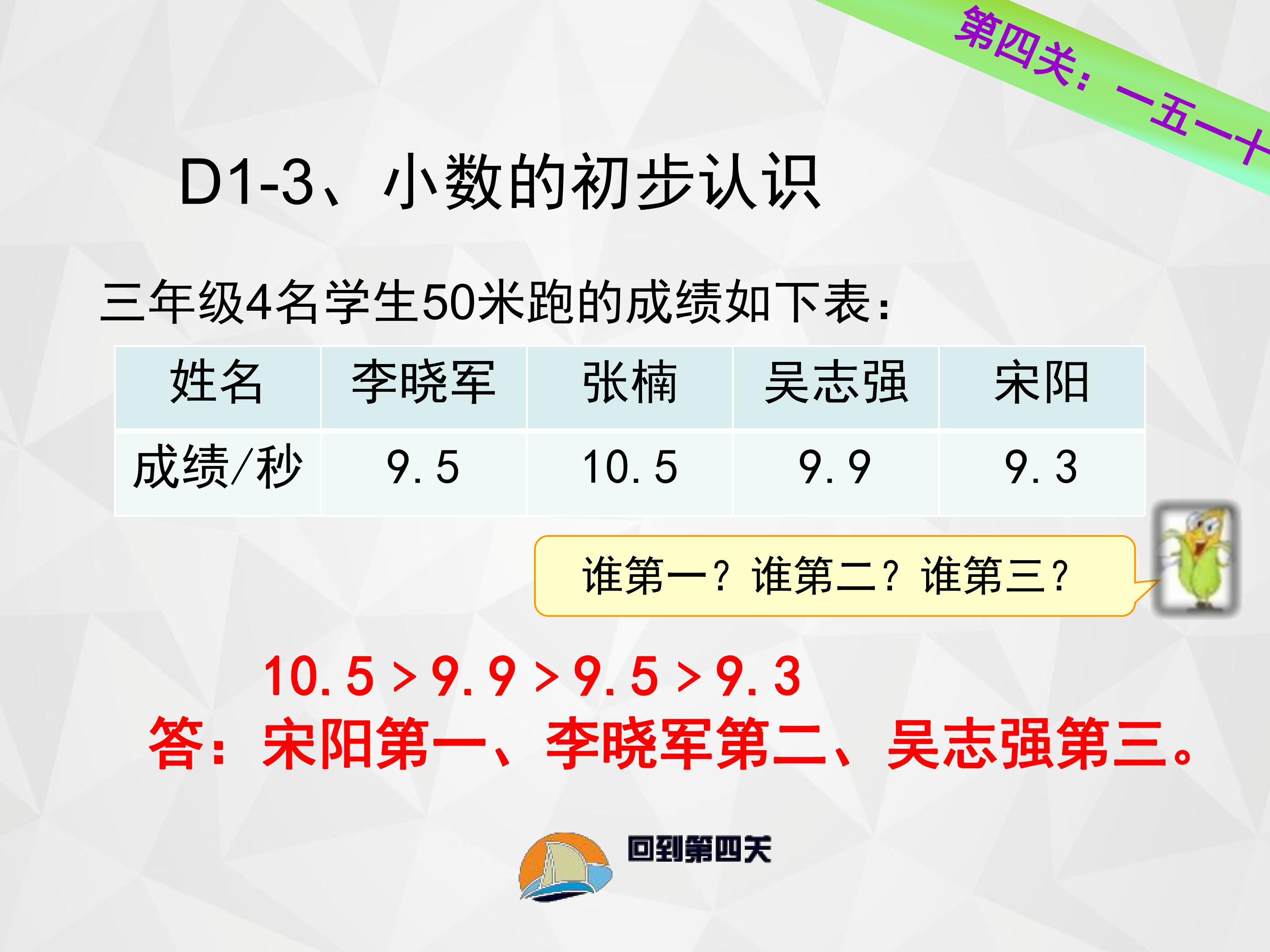 第四关：一五一十

D1-3、小数的初步认识

三年级4名学生50米跑的成绩如下表：

| 姓名 | 李晓军 | 张楠 | 吴志强 | 宋阳 |
|---|---|---|---|---|
| 成绩/秒 | 9.5 | 10.5 | 9.9 | 9.3 |

谁第一？谁第二？谁第三？

$10.5>9.9>9.5>9.3$

答：宋阳第一、李晓军第二、吴志强第三。

回到第四关